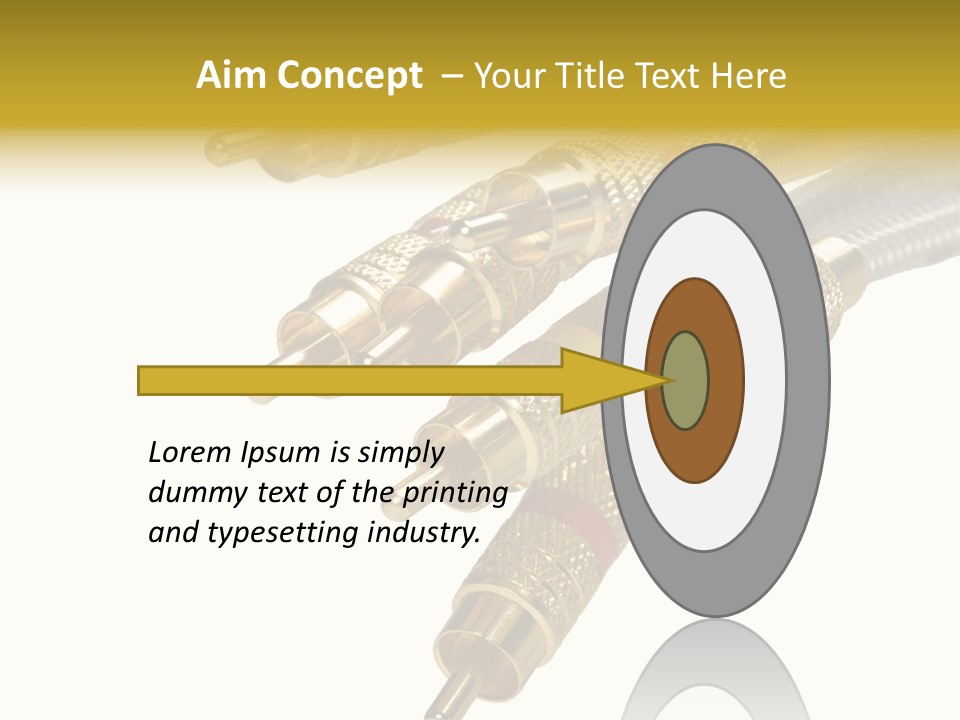 Aim Concept – Your Title Text Here

Lorem Ipsum is simply dummy text of the printing and typesetting industry.